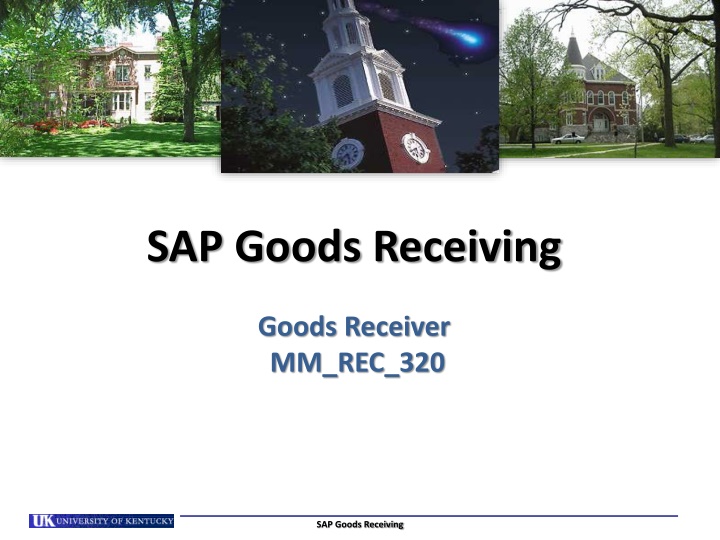 SAP Goods Receiving

Goods Receiver
MM_REC_320

UK UNIVERSITY OF KENTUCKY

SAP Goods Receiving